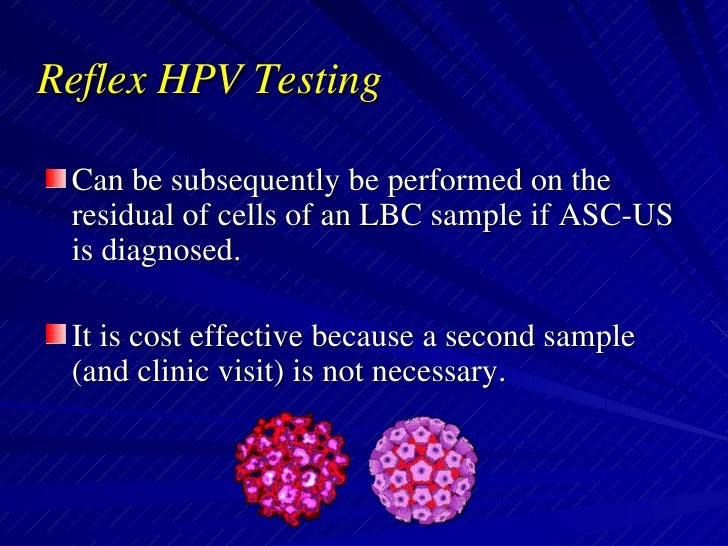 Reflex HPV Testing

Can be subsequently be performed on the residual of cells of an LBC sample if ASC-US is diagnosed.

It is cost effective because a second sample (and clinic visit) is not necessary.